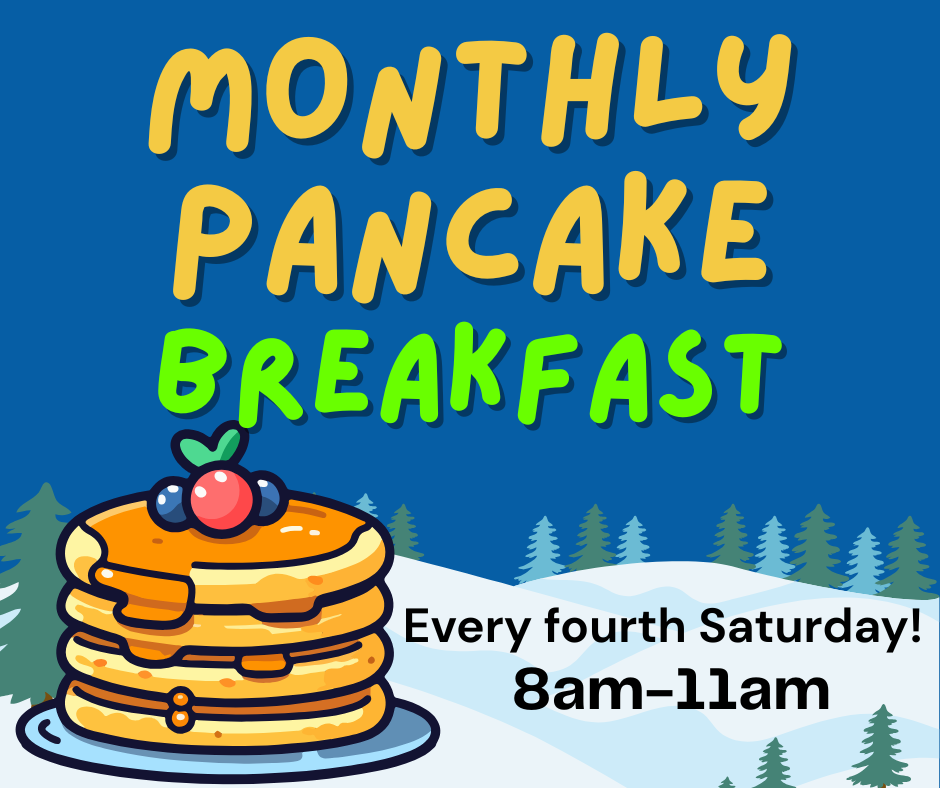 MONTHLY PANCAKE BREAKFAST

Every fourth Saturday!
8am-11am